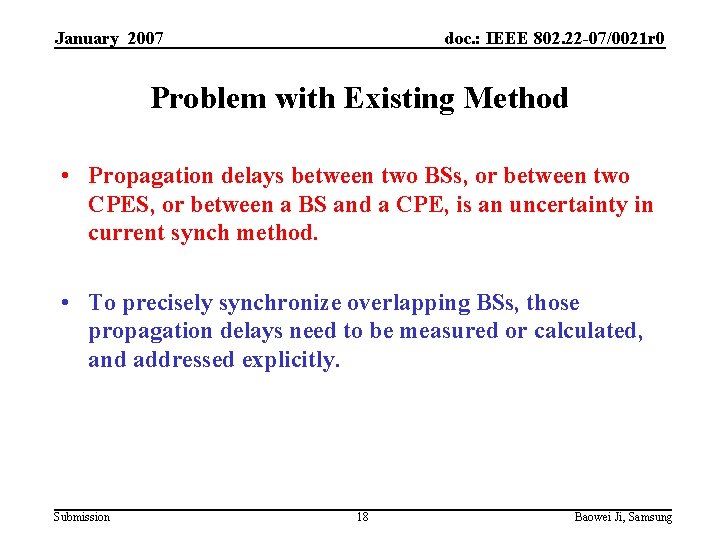 January 2007

doc.: IEEE 802.22-07/0021r0

Problem with Existing Method

• Propagation delays between two BSs, or between two CPES, or between a BS and a CPE, is an uncertainty in current synch method.

• To precisely synchronize overlapping BSs, those propagation delays need to be measured or calculated, and addressed explicitly.

Submission

18

Baowei Ji, Samsung